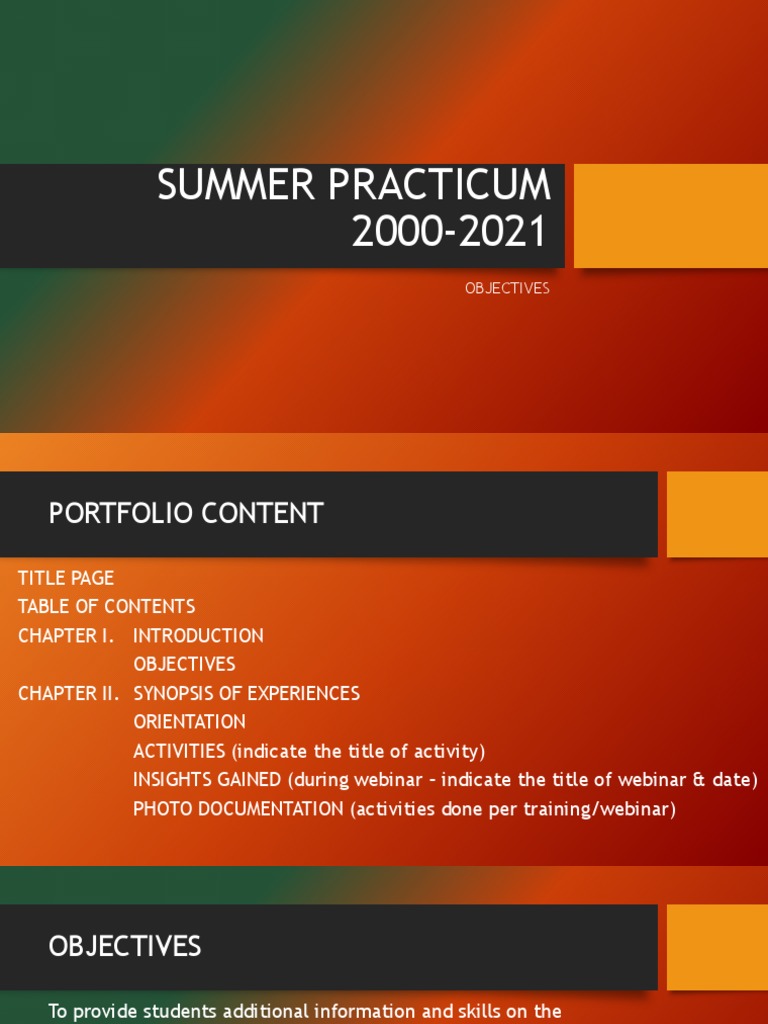 SUMMER PRACTICUM 2000-2021

OBJECTIVES

PORTFOLIO CONTENT

TITLE PAGE
TABLE OF CONTENTS
CHAPTER I. INTRODUCTION
OBJECTIVES
CHAPTER II. SYNOPSIS OF EXPERIENCES
ORIENTATION
ACTIVITIES (indicate the title of activity)
INSIGHTS GAINED (during webinar - indicate the title of webinar & date)
PHOTO DOCUMENTATION (activities done per training/webinar)

OBJECTIVES

To provide students additional information and skills on the